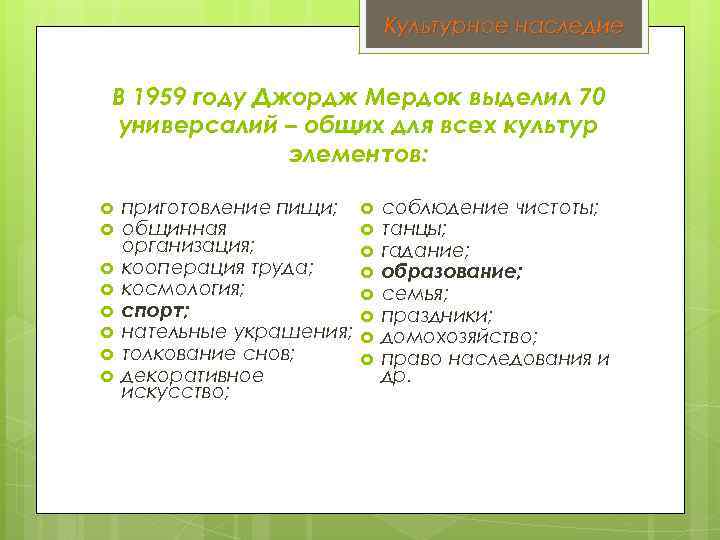 Культурное наследие

В 1959 году Джордж Мердок выделил 70 универсалий – общих для всех культур элементов:

приготовление пищи;
общинная организация;
кооперация труда;
космология;
спорт;
нательные украшения;
толкование снов;
декоративное искусство;

соблюдение чистоты;
танцы;
гадание;
образование;
семья;
праздники;
домохозяйство;
право наследования и др.